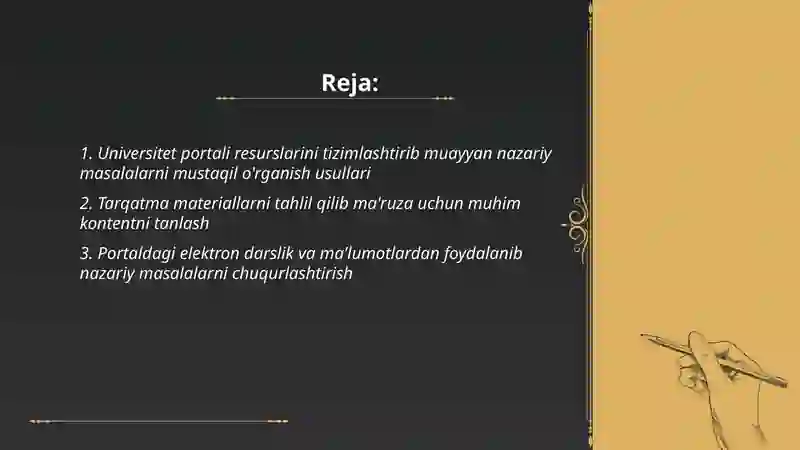 Reja:

1. Universitet portali resurslarini tizimlashtirib muayyan nazariy masalalarni mustaqil o'rganish usullari

2. Tarqatma materiallarni tahlil qilib ma'ruza uchun muhim kontentni tanlash

3. Portaldagi elektron darslik va ma'lumotlardan foydalanib nazariy masalalarni chuqurlashtirish